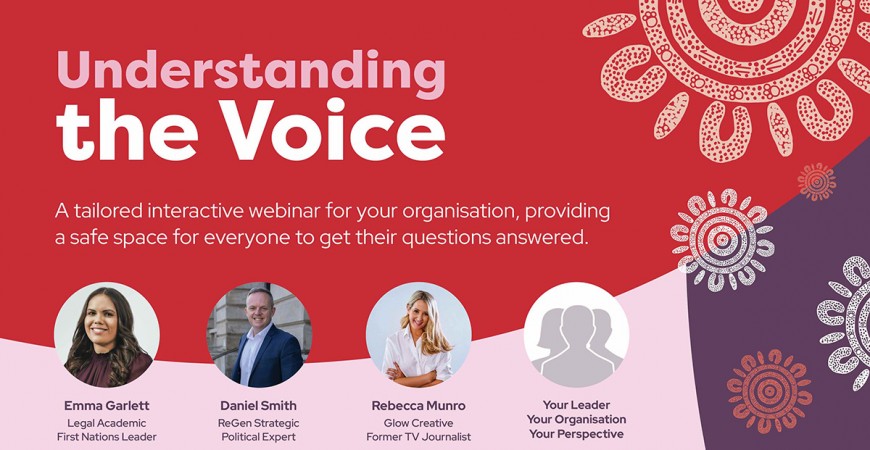 Understanding the Voice

A tailored interactive webinar for your organisation, providing a safe space for everyone to get their questions answered.

Emma Garlett
Legal Academic
First Nations Leader

Daniel Smith
ReGen Strategic
Political Expert

Rebecca Munro
Glow Creative
Former TV Journalist

Your Leader
Your Organisation
Your Perspective